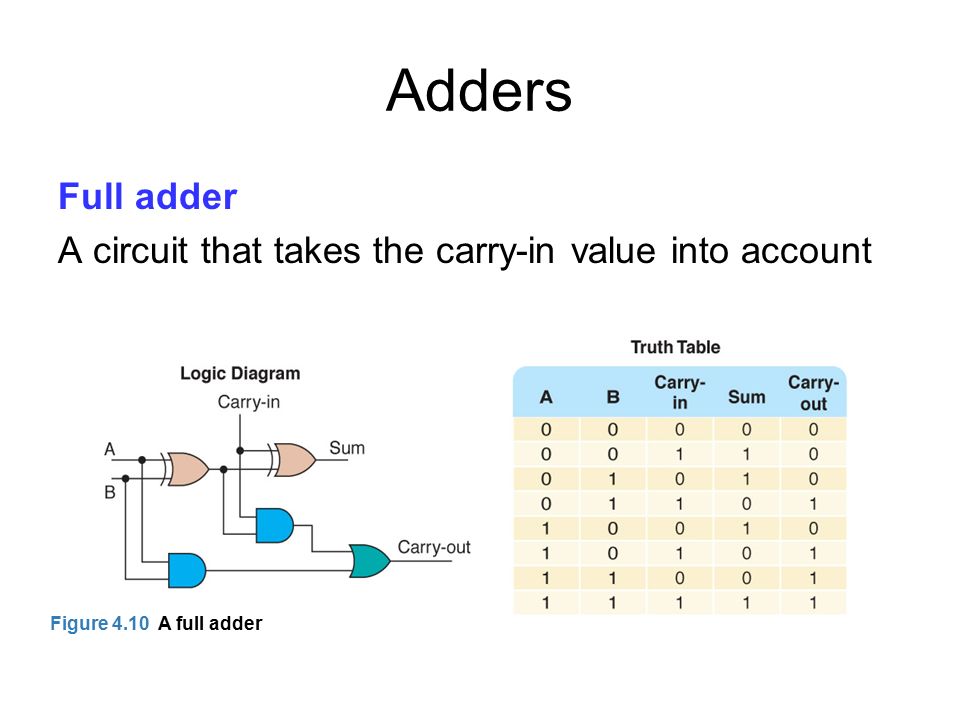 Adders

Full adder

A circuit that takes the carry-in value into account

Logic Diagram

Carry-in

A

B

Sum

Carry-out

Truth Table

| A | B | Carry-in | Sum | Carry-out |
|---|---|---|---|---|
| 0 | 0 | 0 | 0 | 0 |
| 0 | 0 | 1 | 1 | 0 |
| 0 | 1 | 0 | 1 | 0 |
| 0 | 1 | 1 | 0 | 1 |
| 1 | 0 | 0 | 1 | 0 |
| 1 | 0 | 1 | 0 | 1 |
| 1 | 1 | 0 | 0 | 1 |
| 1 | 1 | 1 | 1 | 1 |

Figure 4.10 A full adder